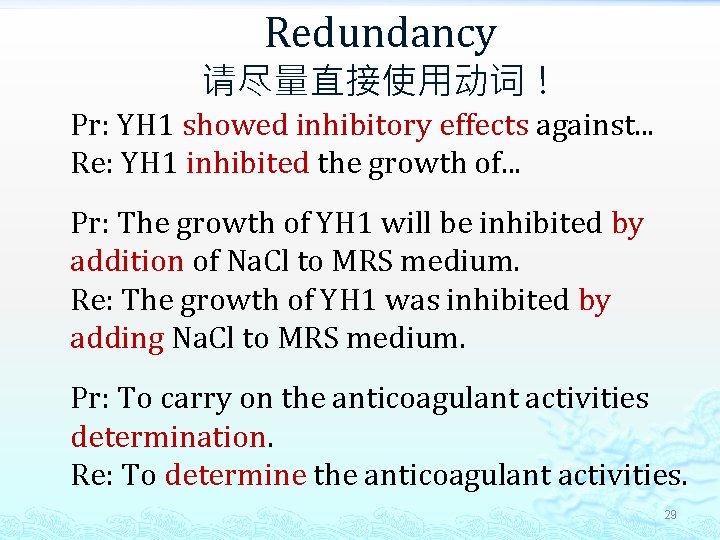 Redundancy
请尽量直接使用动词！

Pr: YH1 showed inhibitory effects against...
Re: YH1 inhibited the growth of...

Pr: The growth of YH1 will be inhibited by addition of NaCl to MRS medium.
Re: The growth of YH1 was inhibited by adding NaCl to MRS medium.

Pr: To carry on the anticoagulant activities determination.
Re: To determine the anticoagulant activities.

29